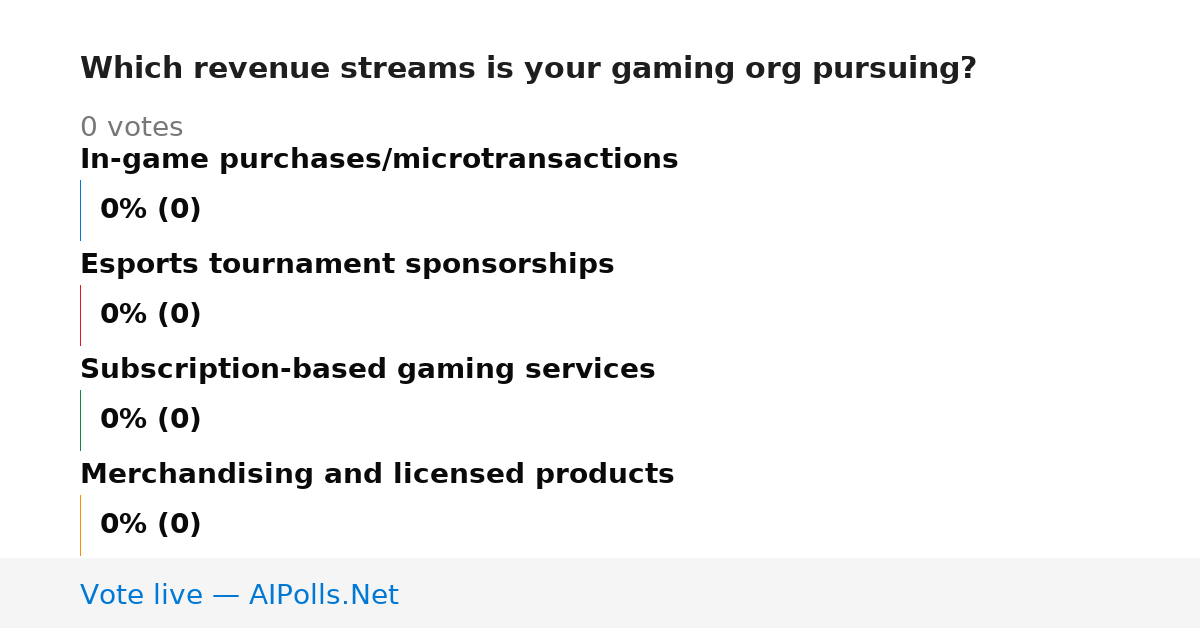 Which revenue streams is your gaming org pursuing?

0 votes

In-game purchases/microtransactions

0% (0)

Esports tournament sponsorships

0% (0)

Subscription-based gaming services

0% (0)

Merchandising and licensed products

0% (0)

Vote live — AIPolls.Net